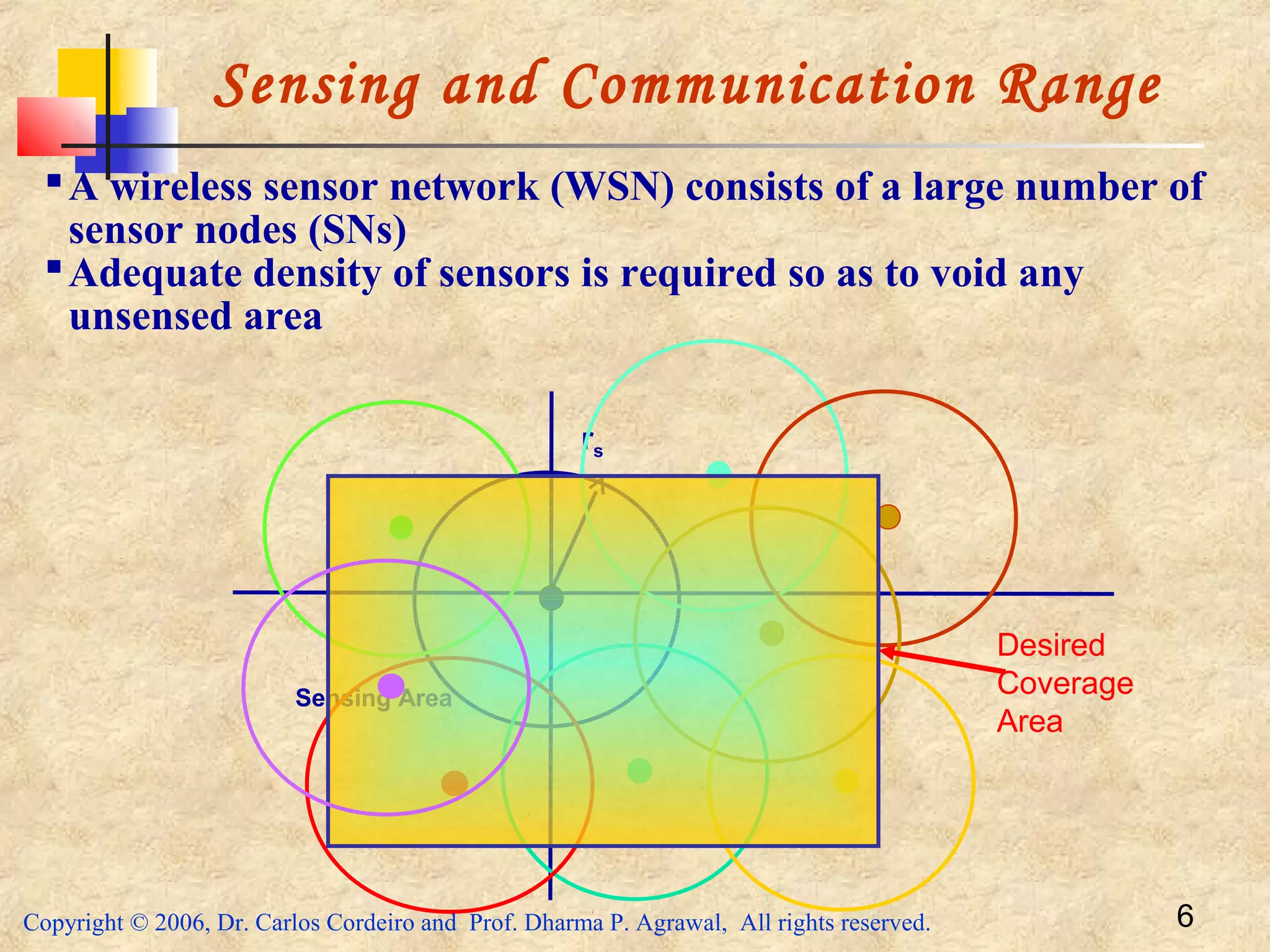 Sensing and Communication Range

▪ A wireless sensor network (WSN) consists of a large number of sensor nodes (SNs)
▪ Adequate density of sensors is required so as to void any unsensed area

$r_s$

Sensing Area

Desired Coverage Area

Copyright © 2006, Dr. Carlos Cordeiro and Prof. Dharma P. Agrawal, All rights reserved.

6